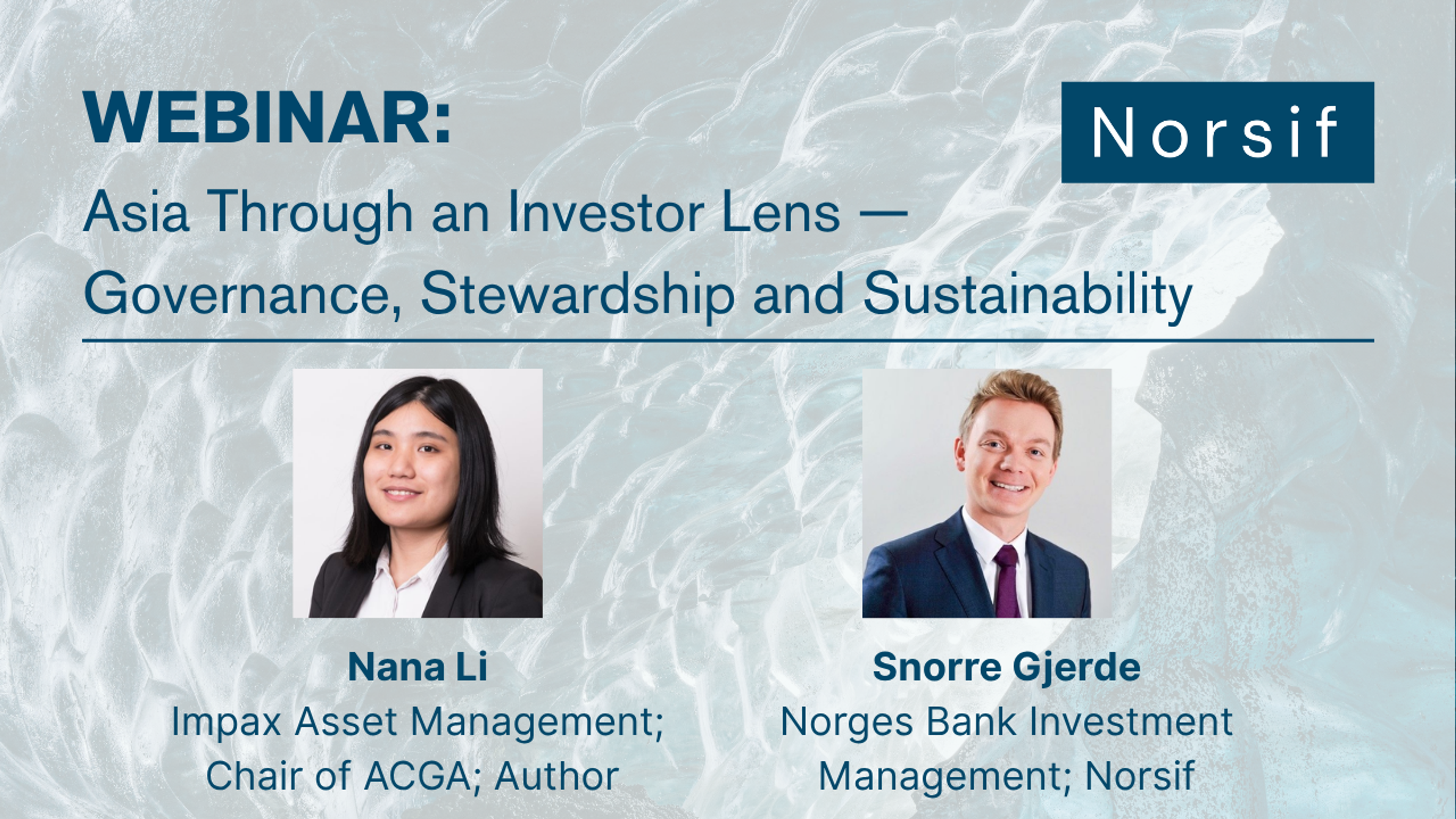 WEBINAR:

Norsif

Asia Through an Investor Lens — Governance, Stewardship and Sustainability

Nana Li
Impax Asset Management; Chair of ACGA; Author

Snorre Gjerde
Norges Bank Investment Management; Norsif